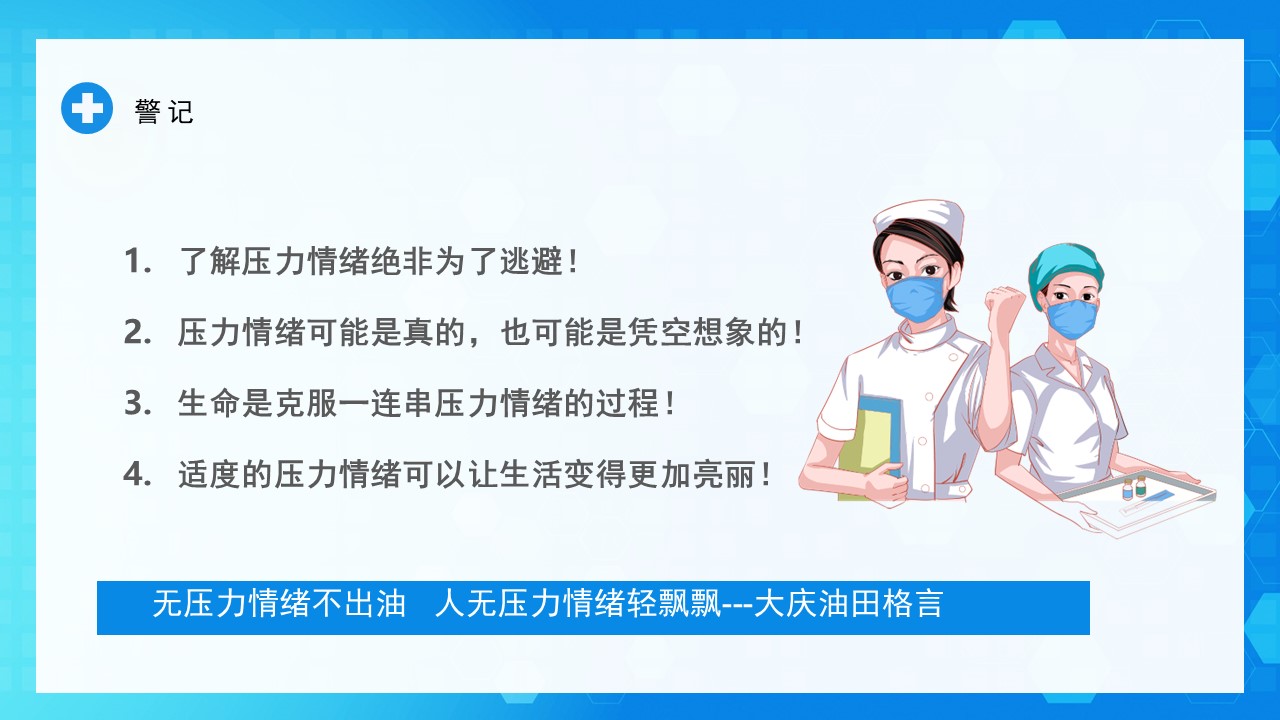 警记

1. 了解压力情绪绝非为了逃避！

2. 压力情绪可能是真的，也可能是凭空想象的！

3. 生命是克服一连串压力情绪的过程！

4. 适度的压力情绪可以让生活变得更加亮丽！

无压力情绪不出油　人无压力情绪轻飘飘---大庆油田格言